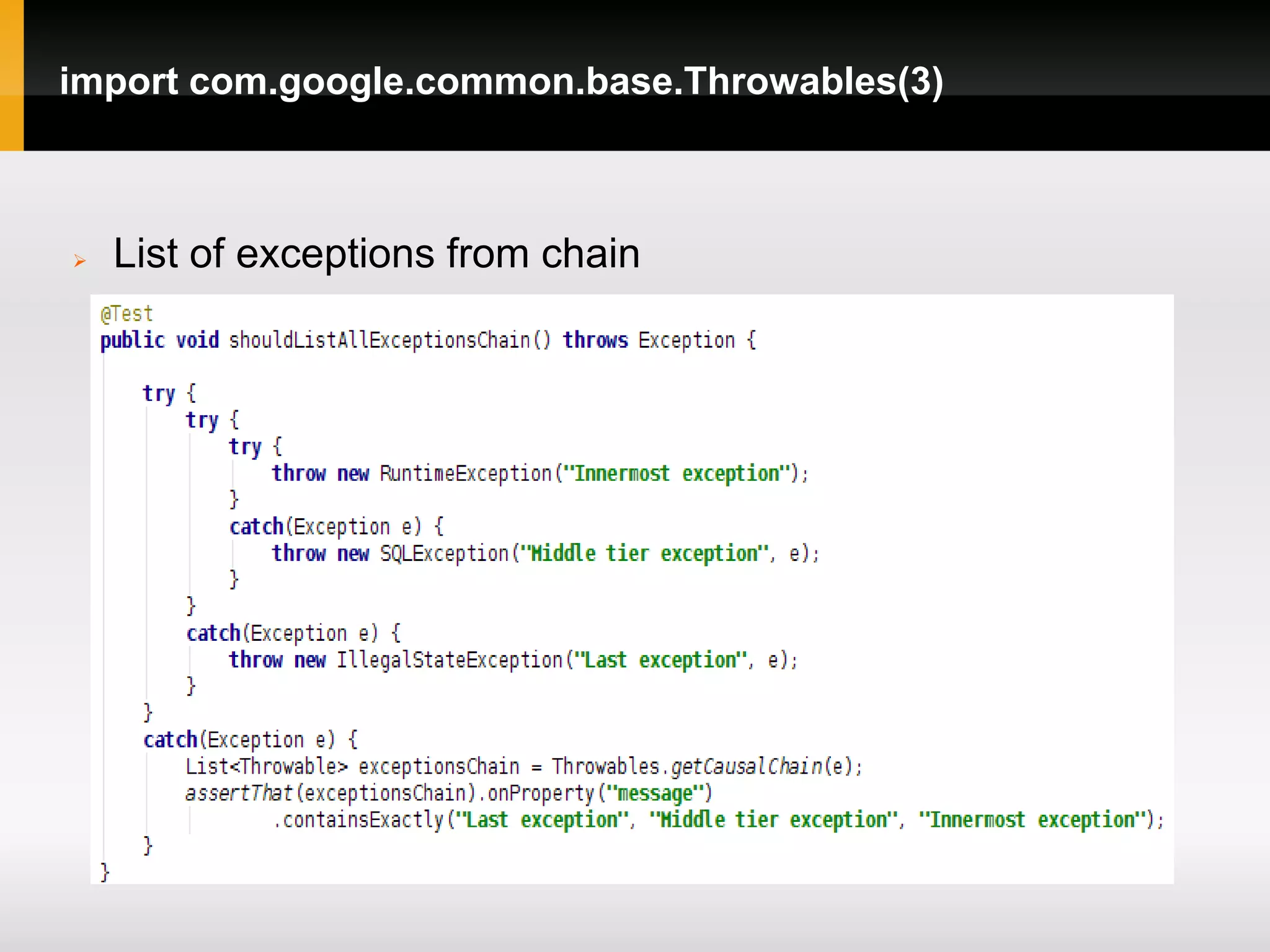 import com.google.common.base.Throwables(3)

List of exceptions from chain

@Test
public void shouldListAllExceptionsChain() throws Exception {

    try {
        try {
            try {
                throw new RuntimeException("Innermost exception");
            }
            catch(Exception e) {
                throw new SQLException("Middle tier exception", e);
            }
        }
        catch(Exception e) {
            throw new IllegalStateException("Last exception", e);
        }
    }
    catch(Exception e) {
        List<Throwable> exceptionsChain = Throwables.getCausalChain(e);
        assertThat(exceptionsChain).onProperty("message")
                .containsExactly("Last exception", "Middle tier exception", "Innermost exception");
    }
}